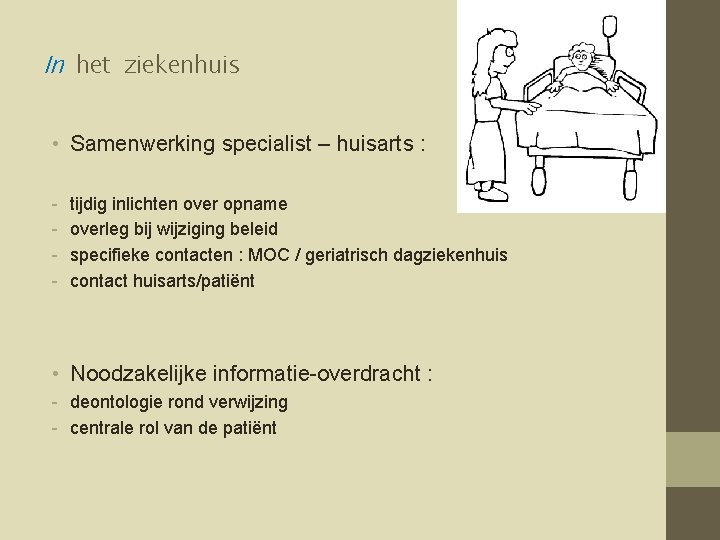 In het ziekenhuis

• Samenwerking specialist – huisarts :

- tijdig inlichten over opname
- overleg bij wijziging beleid
- specifieke contacten : MOC / geriatrisch dagziekenhuis
- contact huisarts/patiënt

• Noodzakelijke informatie-overdracht :
- deontologie rond verwijzing
- centrale rol van de patiënt